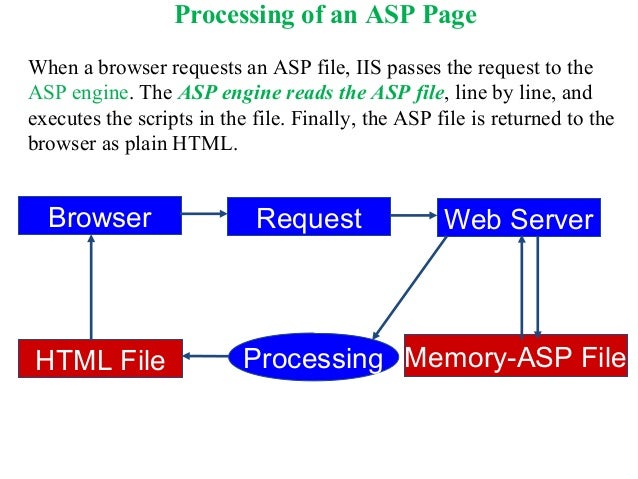 Processing of an ASP Page

When a browser requests an ASP file, IIS passes the request to the ASP engine. The ASP engine reads the ASP file, line by line, and executes the scripts in the file. Finally, the ASP file is returned to the browser as plain HTML.

Browser
Request
Web Server
HTML File
Processing
Memory-ASP File